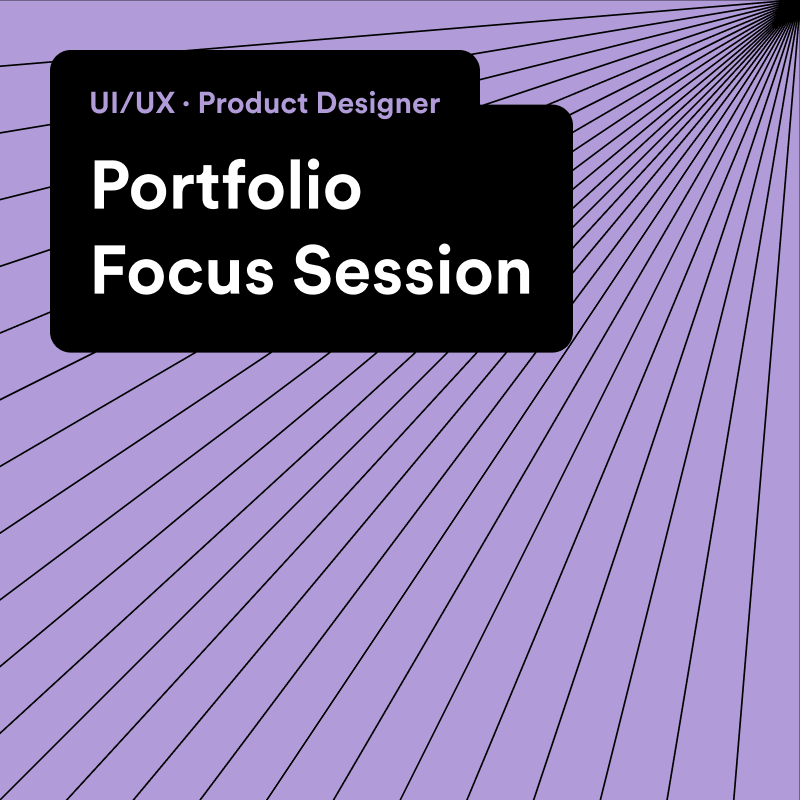 UI/UX · Product Designer

Portfolio Focus Session